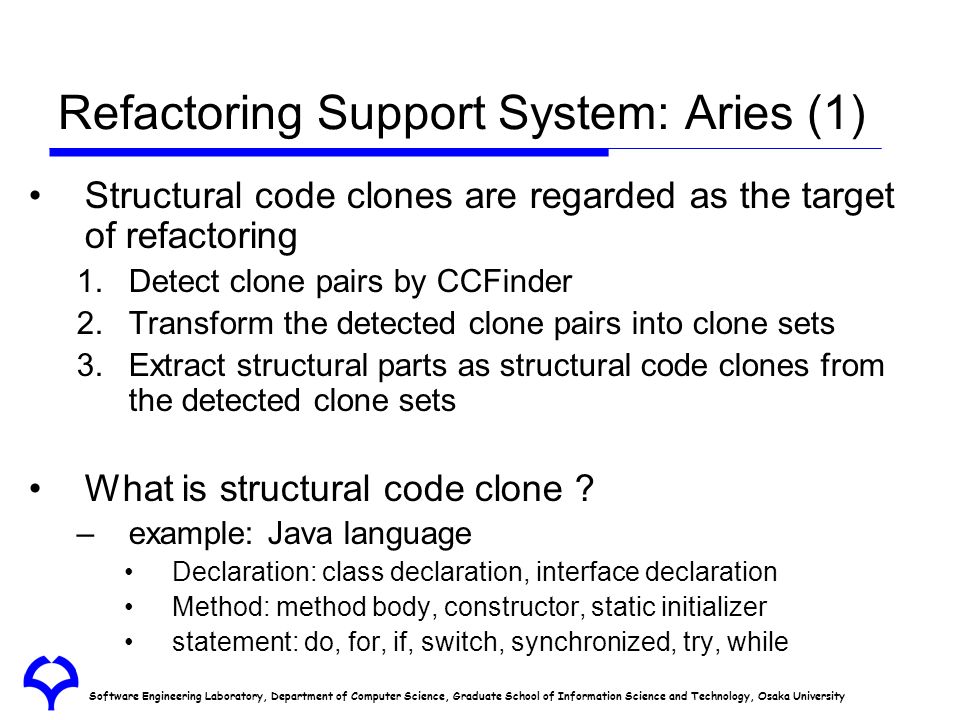 Refactoring Support System: Aries (1)

• Structural code clones are regarded as the target of refactoring
1. Detect clone pairs by CCFinder
2. Transform the detected clone pairs into clone sets
3. Extract structural parts as structural code clones from the detected clone sets

• What is structural code clone ?
– example: Java language
• Declaration: class declaration, interface declaration
• Method: method body, constructor, static initializer
• statement: do, for, if, switch, synchronized, try, while

Software Engineering Laboratory, Department of Computer Science, Graduate School of Information Science and Technology, Osaka University